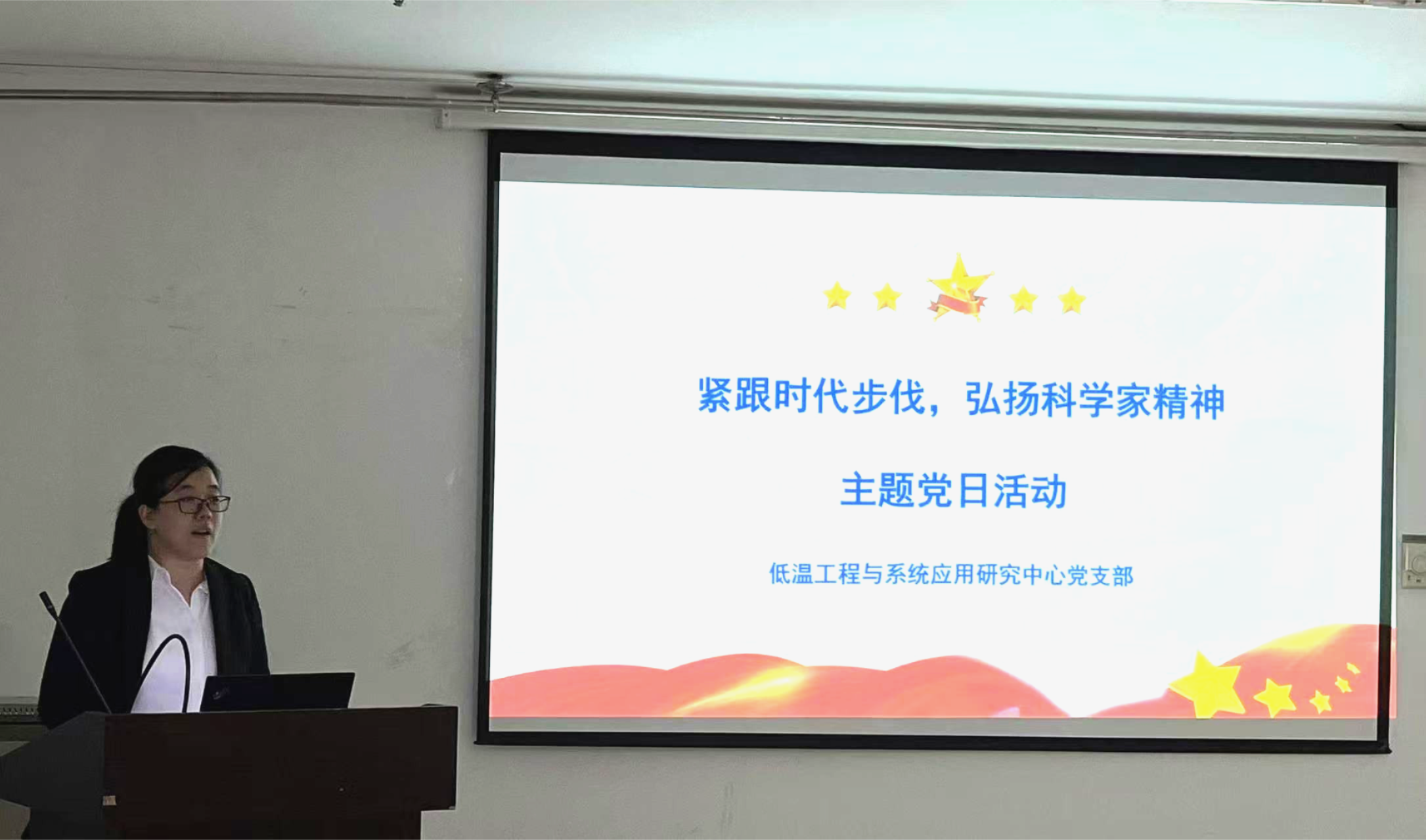 紧跟时代步伐，弘扬科学家精神

主题党日活动

低温工程与系统应用研究中心党支部